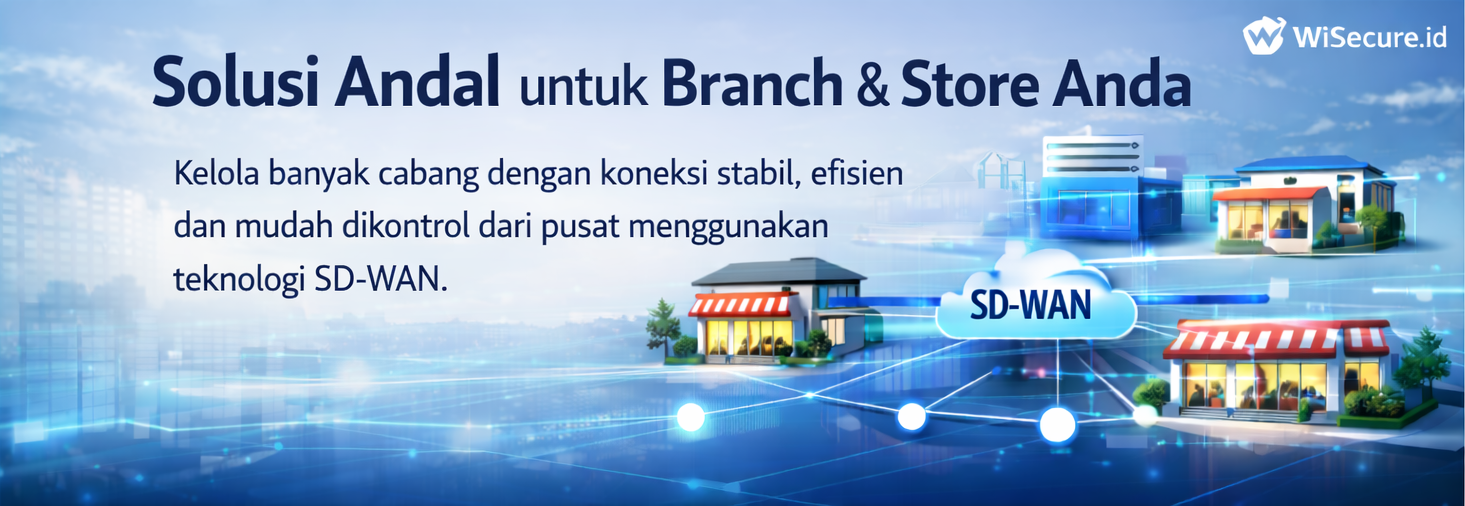 WiSecure.id

Solusi Andal untuk Branch & Store Anda

Kelola banyak cabang dengan koneksi stabil, efisien dan mudah dikontrol dari pusat menggunakan teknologi SD-WAN.

SD-WAN